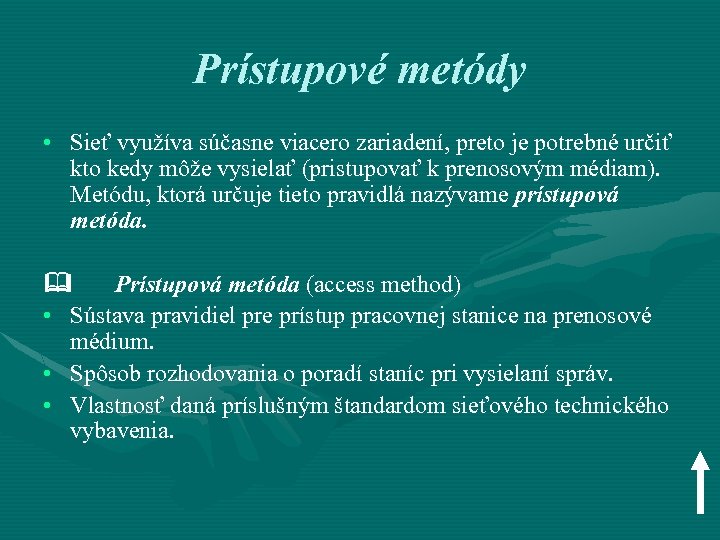 Prístupové metódy

• Sieť využíva súčasne viacero zariadení, preto je potrebné určiť kto kedy môže vysielať (pristupovať k prenosovým médiam). Metódu, ktorá určuje tieto pravidlá nazývame prístupová metóda.

Prístupová metóda (access method)
• Sústava pravidiel pre prístup pracovnej stanice na prenosové médium.
• Spôsob rozhodovania o poradí staníc pri vysielaní správ.
• Vlastnosť daná príslušným štandardom sieťového technického vybavenia.